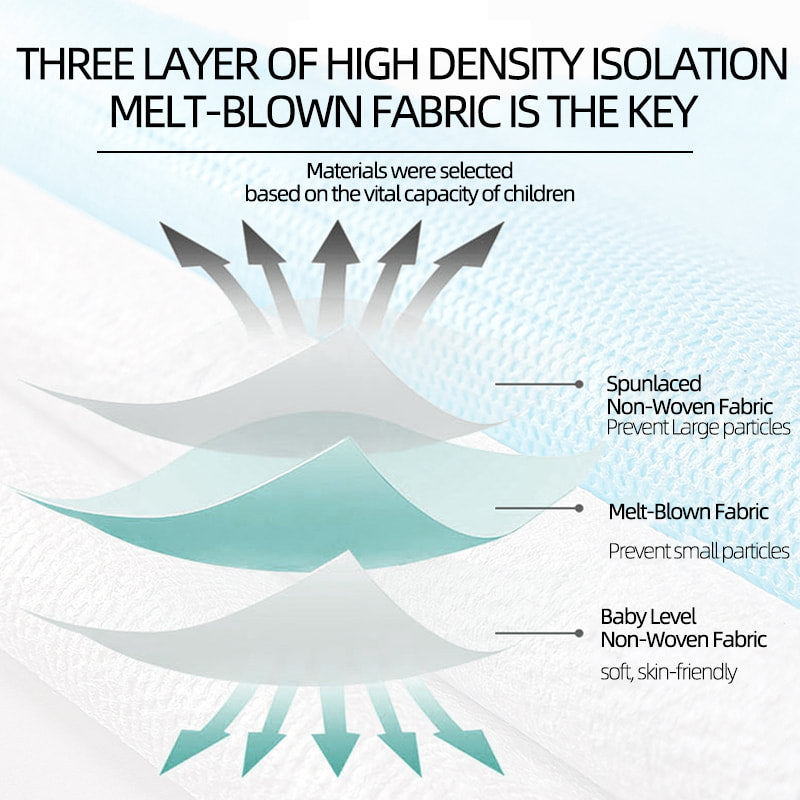 THREE LAYER OF HIGH DENSITY ISOLATION MELT-BLOWN FABRIC IS THE KEY

Materials were selected based on the vital capacity of children

Spunlaced Non-Woven Fabric
Prevent Large particles

Melt-Blown Fabric
Prevent small particles

Baby Level Non-Woven Fabric
soft, skin-friendly